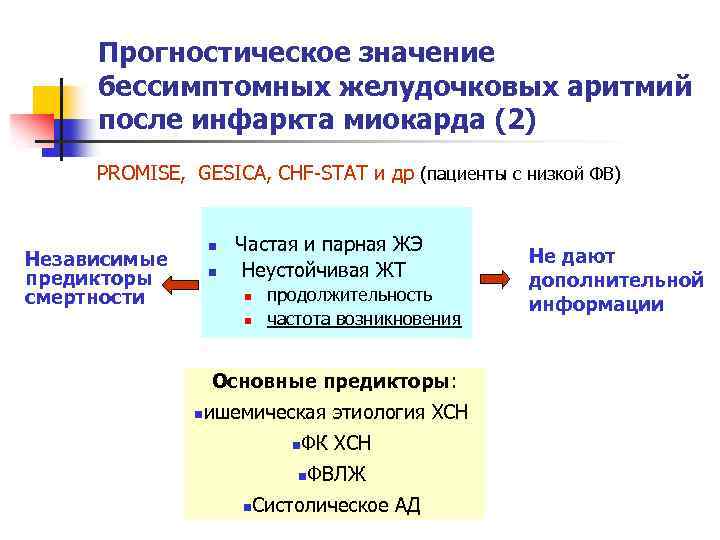 Прогностическое значение бессимптомных желудочковых аритмий после инфаркта миокарда (2)

PROMISE, GESICA, CHF-STAT и др (пациенты с низкой ФВ)

Независимые предикторы смертности

- Частая и парная ЖЭ
- Неустойчивая ЖТ
  - продолжительность
  - частота возникновения

Не дают дополнительной информации

Основные предикторы:
- ишемическая этиология ХСН
- ФК ХСН
- ФВЛЖ
- Систолическое АД